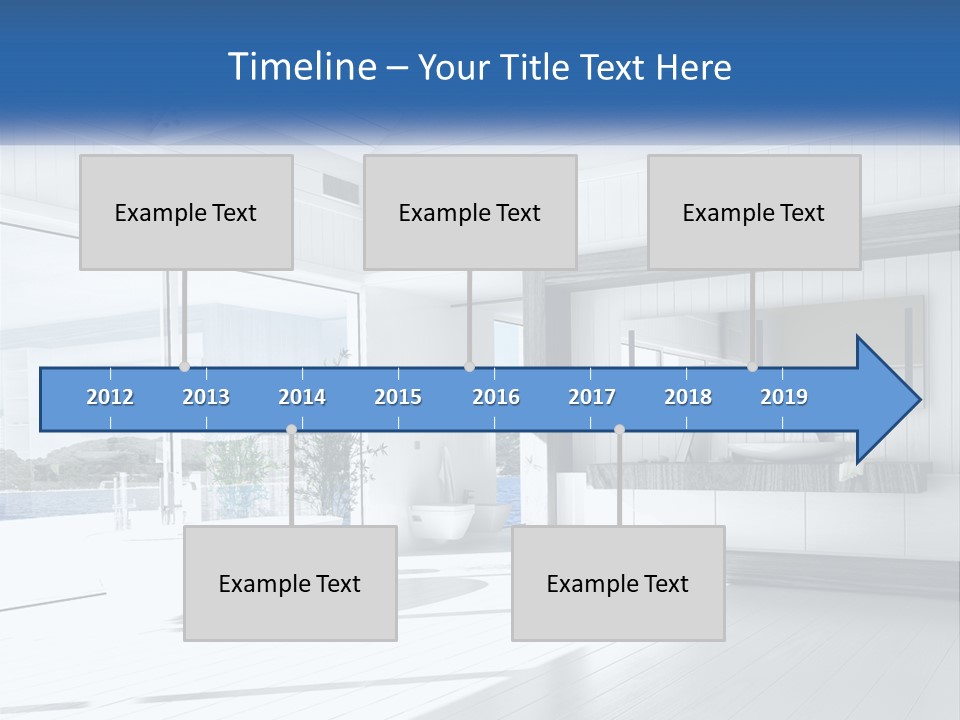 Timeline – Your Title Text Here

Example Text

Example Text

Example Text

2012 2013 2014 2015 2016 2017 2018 2019

Example Text

Example Text